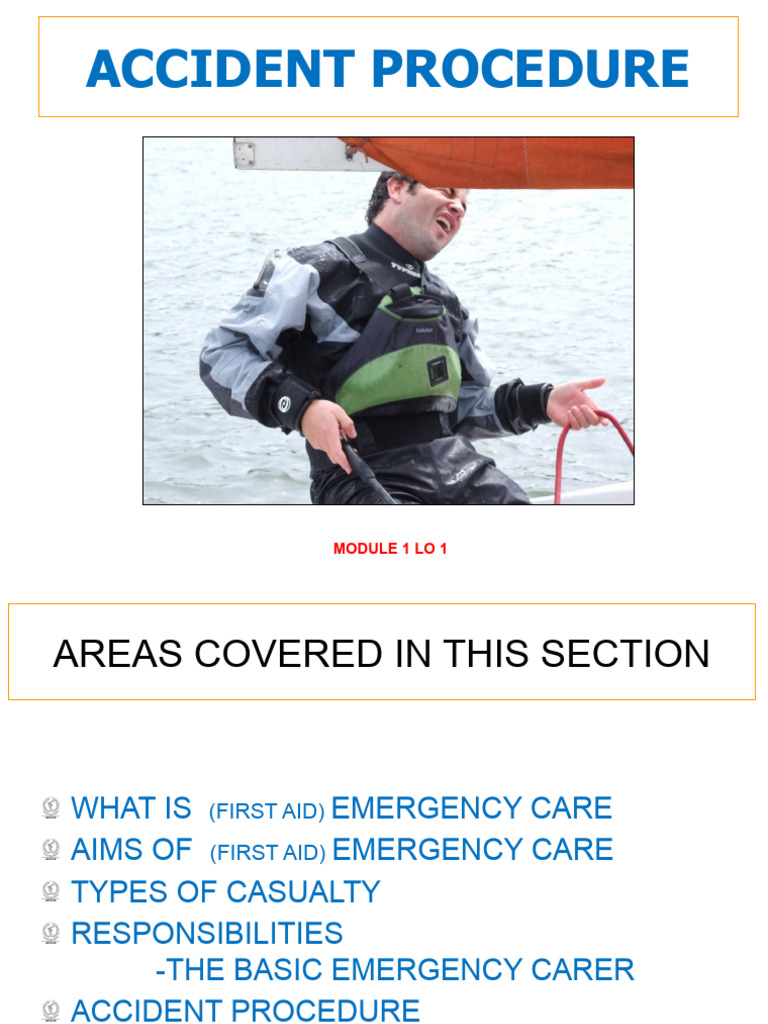 ACCIDENT PROCEDURE

MODULE 1 LO 1

AREAS COVERED IN THIS SECTION

WHAT IS (FIRST AID) EMERGENCY CARE
AIMS OF (FIRST AID) EMERGENCY CARE
TYPES OF CASUALTY
RESPONSIBILITIES
-THE BASIC EMERGENCY CARER
ACCIDENT PROCEDURE